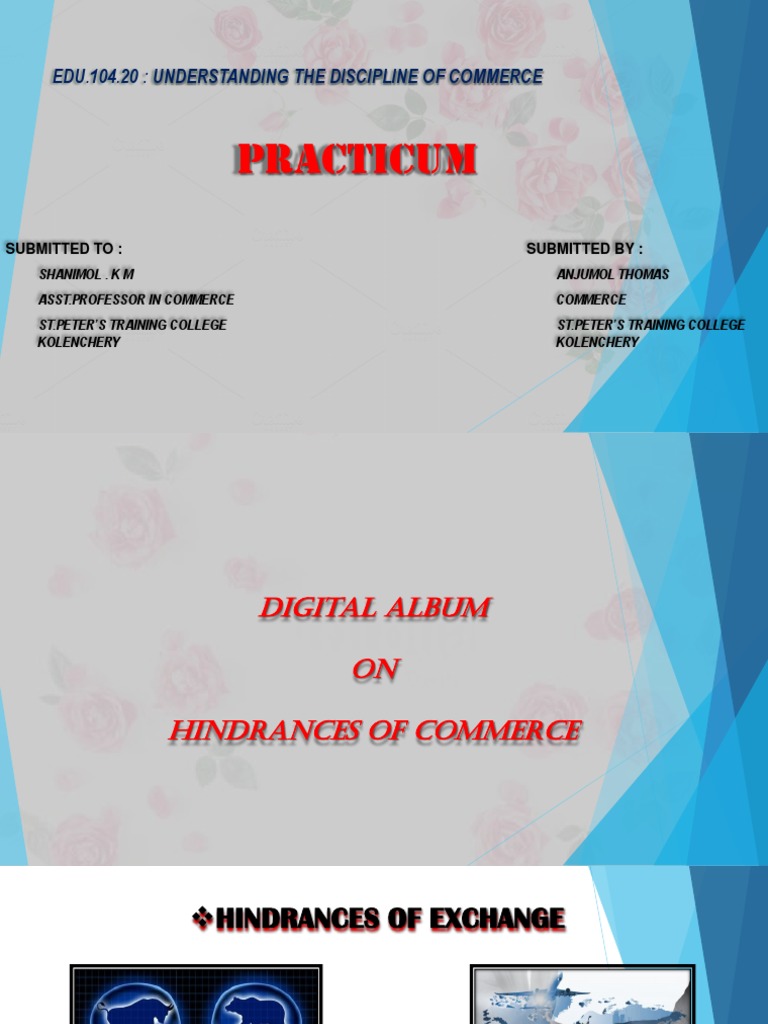 EDU.104.20 : UNDERSTANDING THE DISCIPLINE OF COMMERCE

PRACTICUM

SUBMITTED TO :

SHANIMOL . K M

ASST.PROFESSOR IN COMMERCE

ST.PETER'S TRAINING COLLEGE KOLENCHERY

SUBMITTED BY :

ANJUMOL THOMAS

COMMERCE

ST.PETER'S TRAINING COLLEGE KOLENCHERY

DIGITAL ALBUM

ON

HINDRANCES OF COMMERCE

❖HINDRANCES OF EXCHANGE